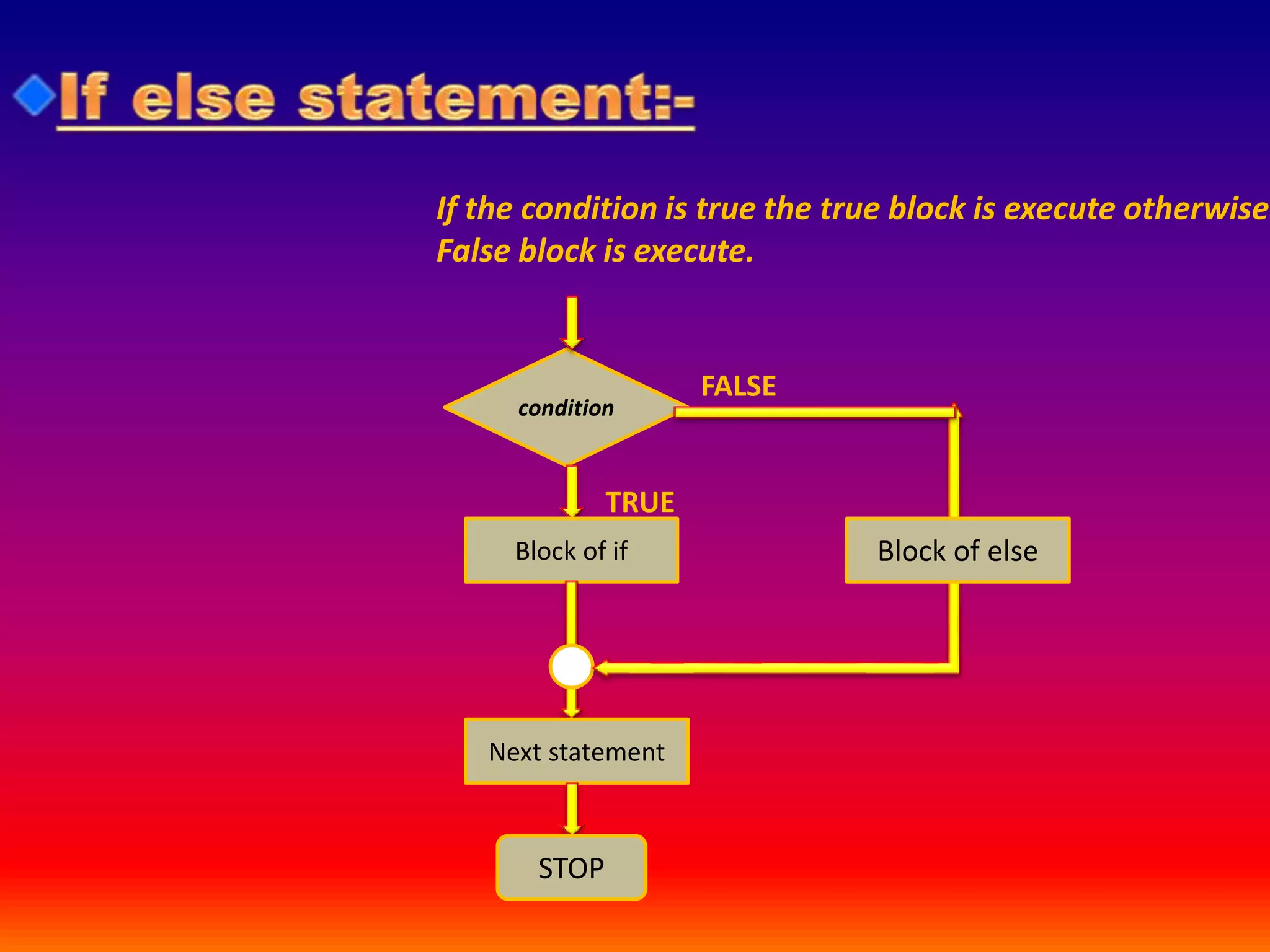 If else statement:-

If the condition is true the true block is execute otherwise False block is execute.

condition

FALSE

TRUE

Block of if

Block of else

Next statement

STOP